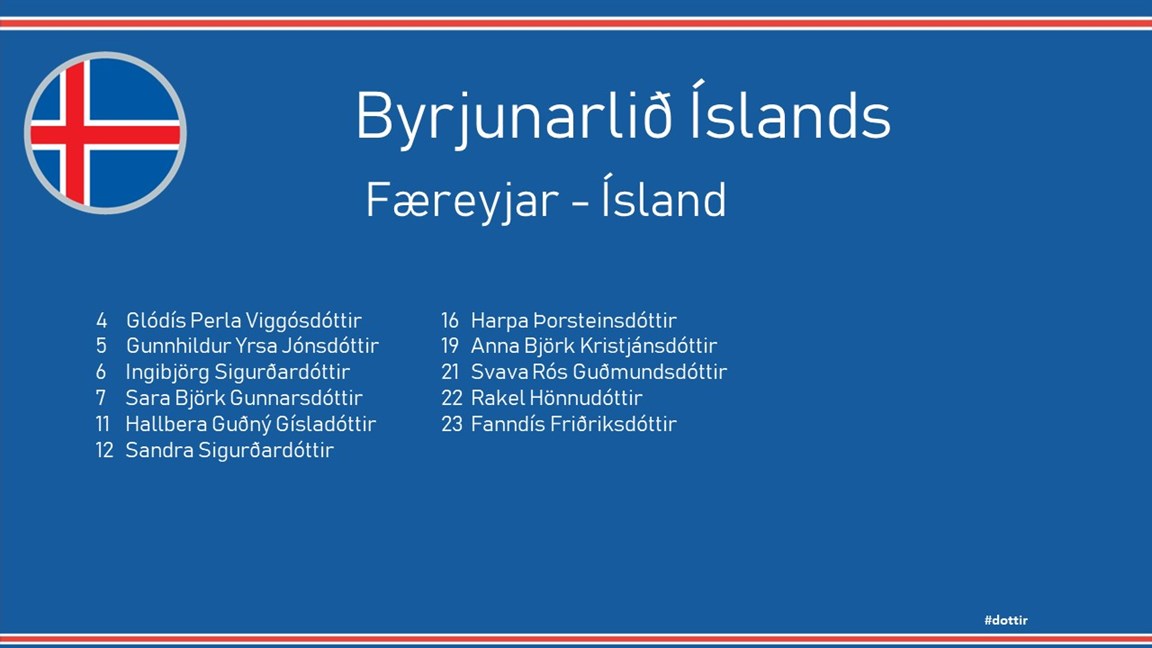 Byrjunarlið Íslands

Færeyjar - Ísland

4 Glódís Perla Viggósdóttir
5 Gunnhildur Yrsa Jónsdóttir
6 Ingibjörg Sigurðardóttir
7 Sara Björk Gunnarsdóttir
11 Hallbera Guðný Gísladóttir
12 Sandra Sigurðardóttir

16 Harpa Þorsteinsdóttir
19 Anna Björk Kristjánsdóttir
21 Svava Rós Guðmundsdóttir
22 Rakel Hönnudóttir
23 Fanndís Friðriksdóttir

#dottir